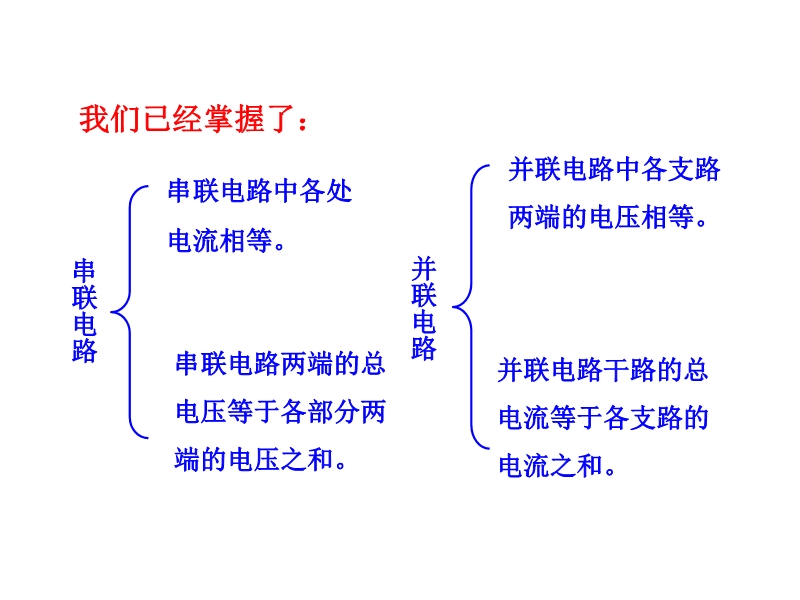 我们已经掌握了：

串联电路

串联电路中各处电流相等。

串联电路两端的总电压等于各部分两端的电压之和。

并联电路

并联电路中各支路两端的电压相等。

并联电路干路的总电流等于各支路的电流之和。